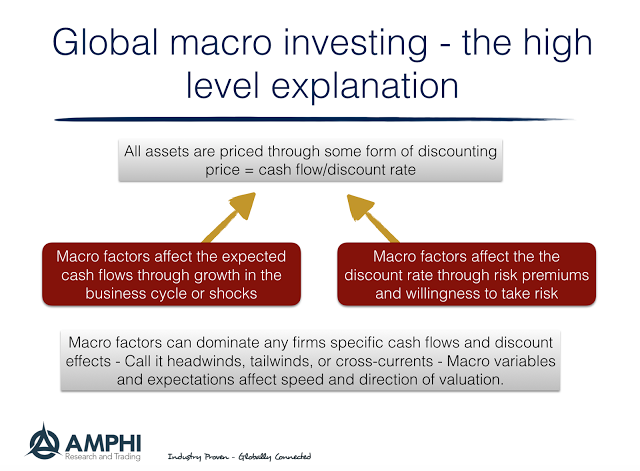 Global macro investing - the high level explanation

All assets are priced through some form of discounting
price = cash flow/discount rate

Macro factors affect the expected cash flows through growth in the business cycle or shocks

Macro factors affect the the discount rate through risk premiums and willingness to take risk

Macro factors can dominate any firms specific cash flows and discount effects - Call it headwinds, tailwinds, or cross-currents - Macro variables and expectations affect speed and direction of valuation.

AMPHI
Research and Trading

Industry Proven - Globally Connected